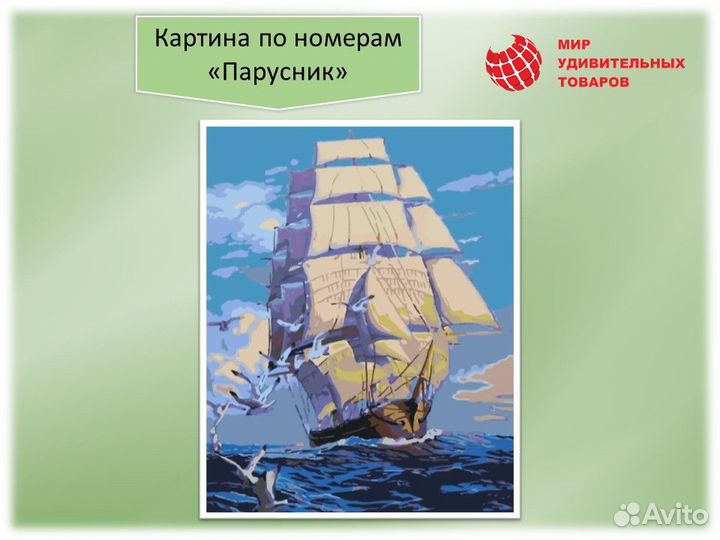 Картина по номерам «Парусник»

МИР УДИВИТЕЛЬНЫХ ТОВАРОВ

Avito